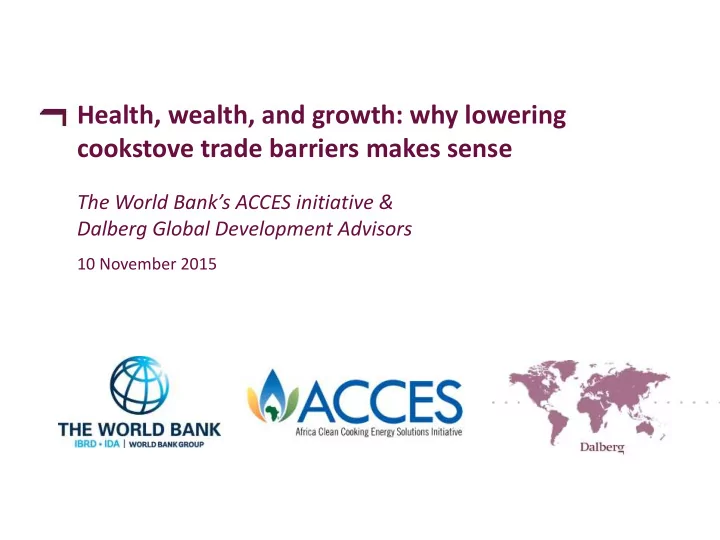 Health, wealth, and growth: why lowering cookstove trade barriers makes sense

The World Bank's ACCES initiative & Dalberg Global Development Advisors

10 November 2015

THE WORLD BANK
IBRD • IDA | WORLD BANK GROUP

ACCES
Africa Clean Cooking Energy Solutions Initiative

Dalberg